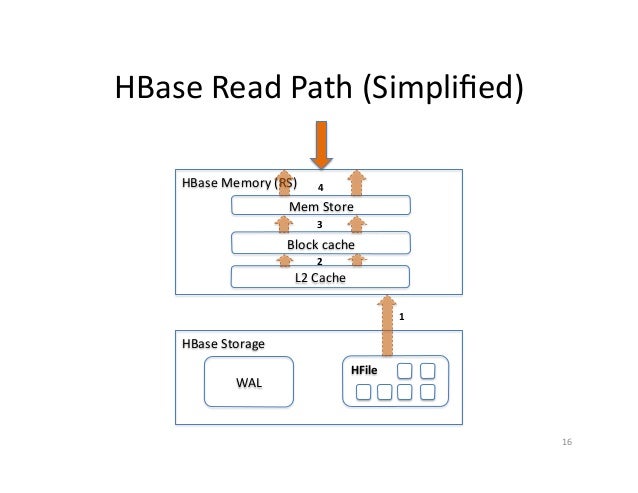 HBase Read Path (Simplified)

HBase Memory (RS)

4

Mem Store

3

Block cache

2

L2 Cache

1

HBase Storage

WAL

HFile

16